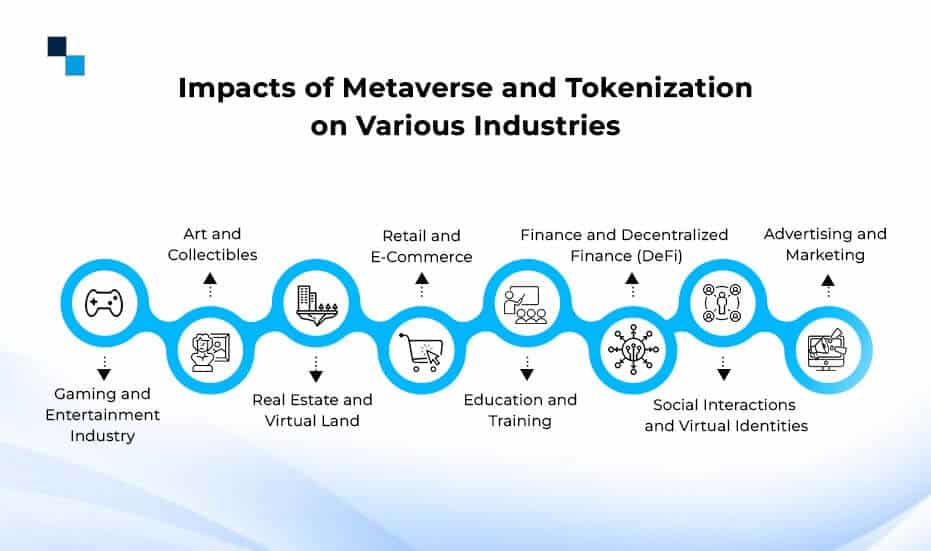 Impacts of Metaverse and Tokenization on Various Industries

Gaming and Entertainment Industry

Art and Collectibles

Real Estate and Virtual Land

Retail and E-Commerce

Education and Training

Finance and Decentralized Finance (DeFi)

Social Interactions and Virtual Identities

Advertising and Marketing